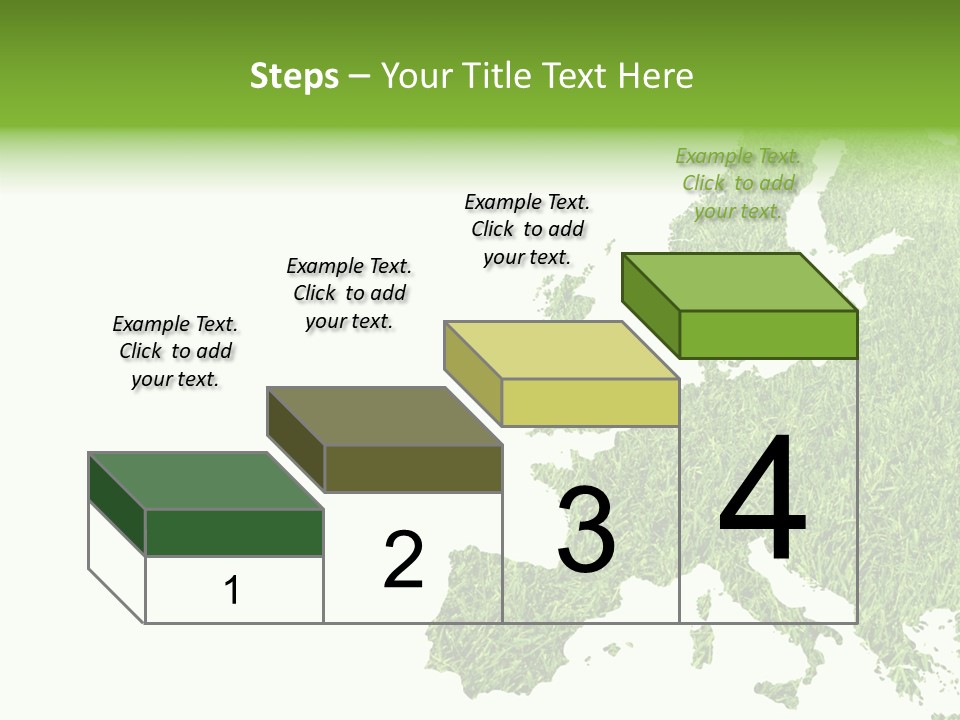 Steps – Your Title Text Here

Example Text. Click to add your text.

Example Text. Click to add your text.

Example Text. Click to add your text.

Example Text. Click to add your text.

1

2

3

4